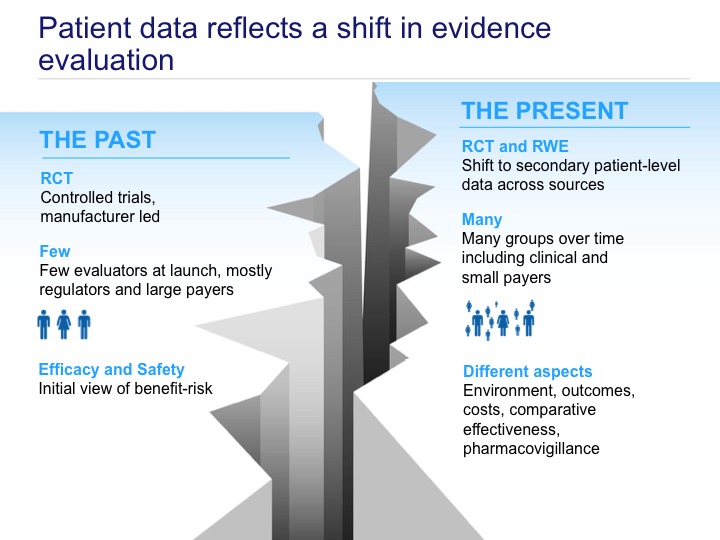 Patient data reflects a shift in evidence evaluation

THE PAST

RCT
Controlled trials, manufacturer led

Few
Few evaluators at launch, mostly regulators and large payers

Efficacy and Safety
Initial view of benefit-risk

THE PRESENT

RCT and RWE
Shift to secondary patient-level data across sources

Many
Many groups over time including clinical and small payers

Different aspects
Environment, outcomes, costs, comparative effectiveness, pharmacovigillance